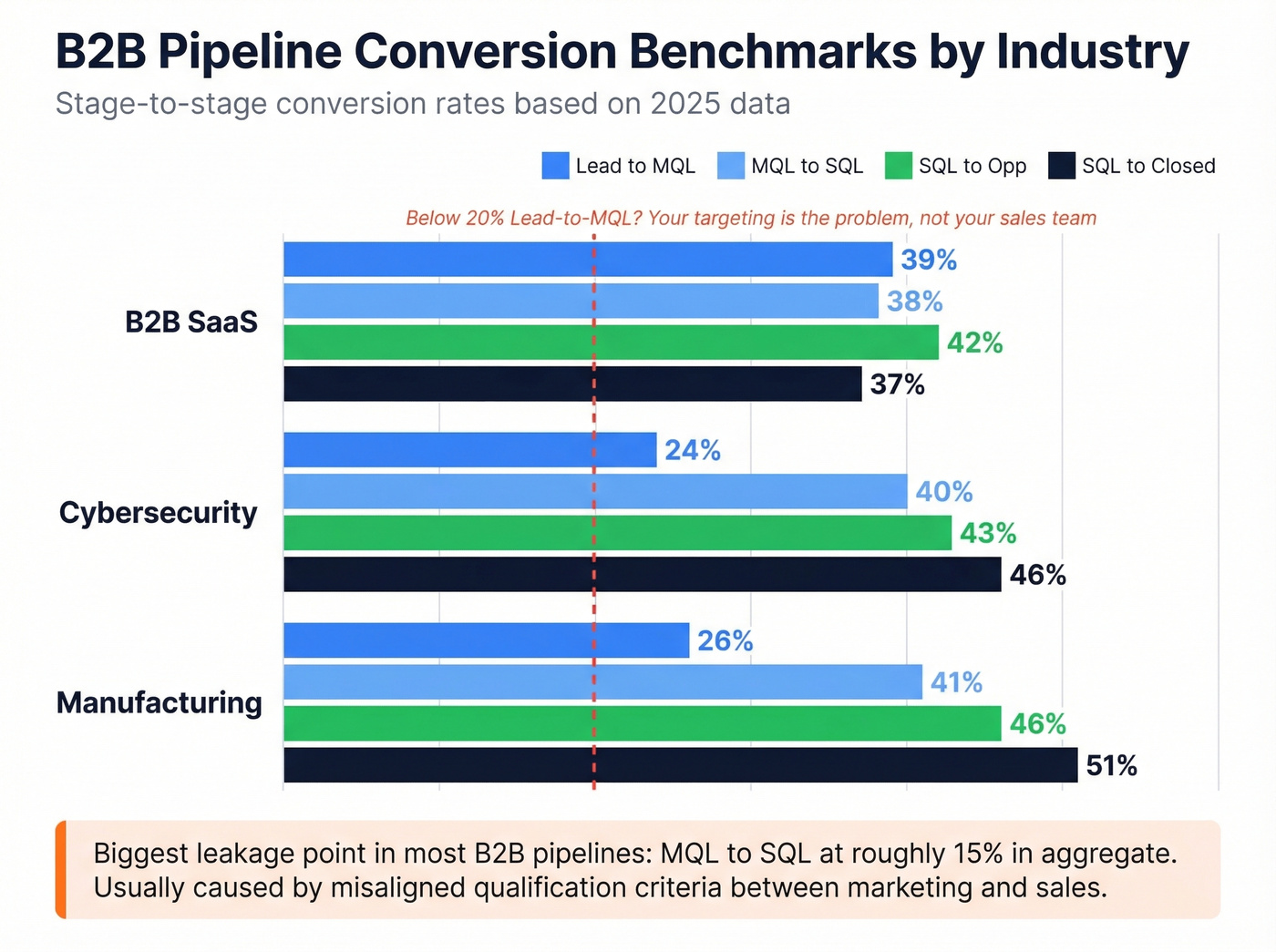 B2B Pipeline Conversion Benchmarks by Industry

Stage-to-stage conversion rates based on 2025 data

Lead to MQL MQL to SQL SQL to Opp SQL to Closed

Below 20% Lead-to-MQL? Your targeting is the problem, not your sales team

B2B SaaS
39%
38%
42%
37%

Cybersecurity
24%
40%
43%
46%

Manufacturing
26%
41%
46%
51%

Biggest leakage point in most B2B pipelines: MQL to SQL at roughly 15% in aggregate. Usually caused by misaligned qualification criteria between marketing and sales.